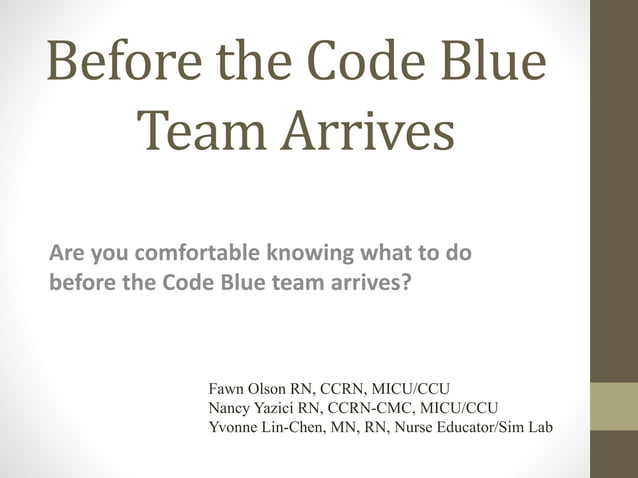 Before the Code Blue Team Arrives

Are you comfortable knowing what to do before the Code Blue team arrives?

Fawn Olson RN, CCRN, MICU/CCU
Nancy Yazici RN, CCRN-CMC, MICU/CCU
Yvonne Lin-Chen, MN, RN, Nurse Educator/Sim Lab